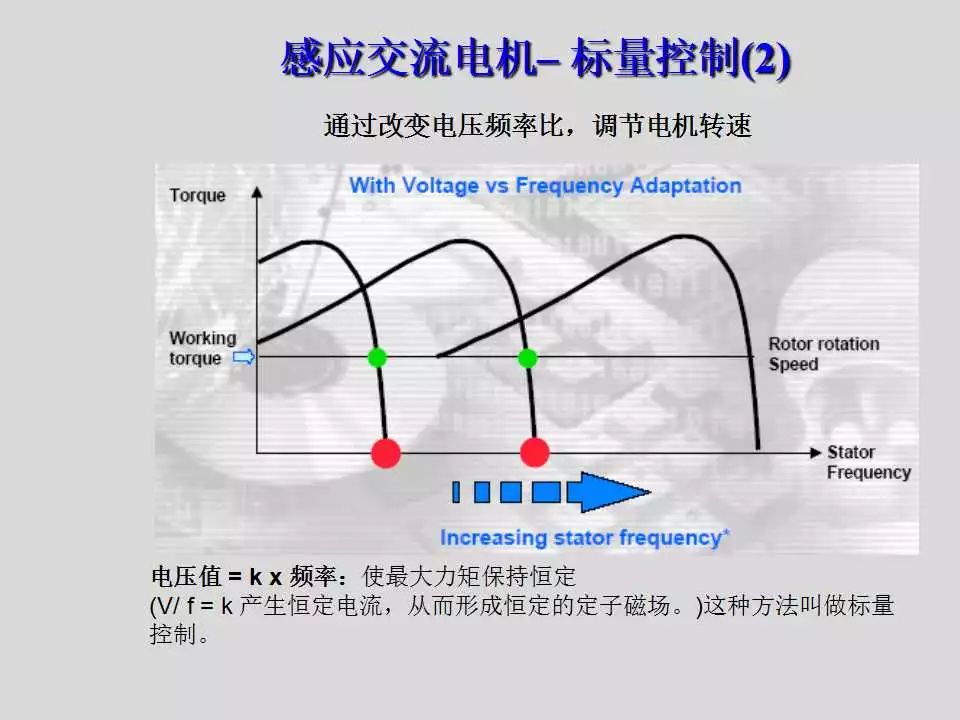 感应交流电机– 标量控制(2)

通过改变电压频率比，调节电机转速

With Voltage vs Frequency Adaptation

Torque

Working torque

Rotor rotation Speed

Stator Frequency

Increasing stator frequency*

电压值 = k x 频率：使最大力矩保持恒定
(V/ f = k 产生恒定电流，从而形成恒定的定子磁场。)这种方法叫做标量控制。